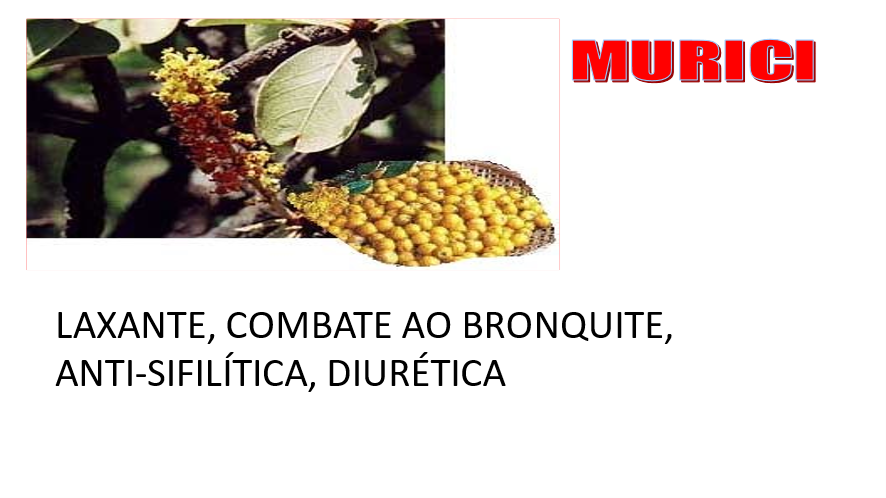 MURICI

LAXANTE, COMBATE AO BRONQUITE, ANTI-SIFILÍTICA, DIURÉTICA